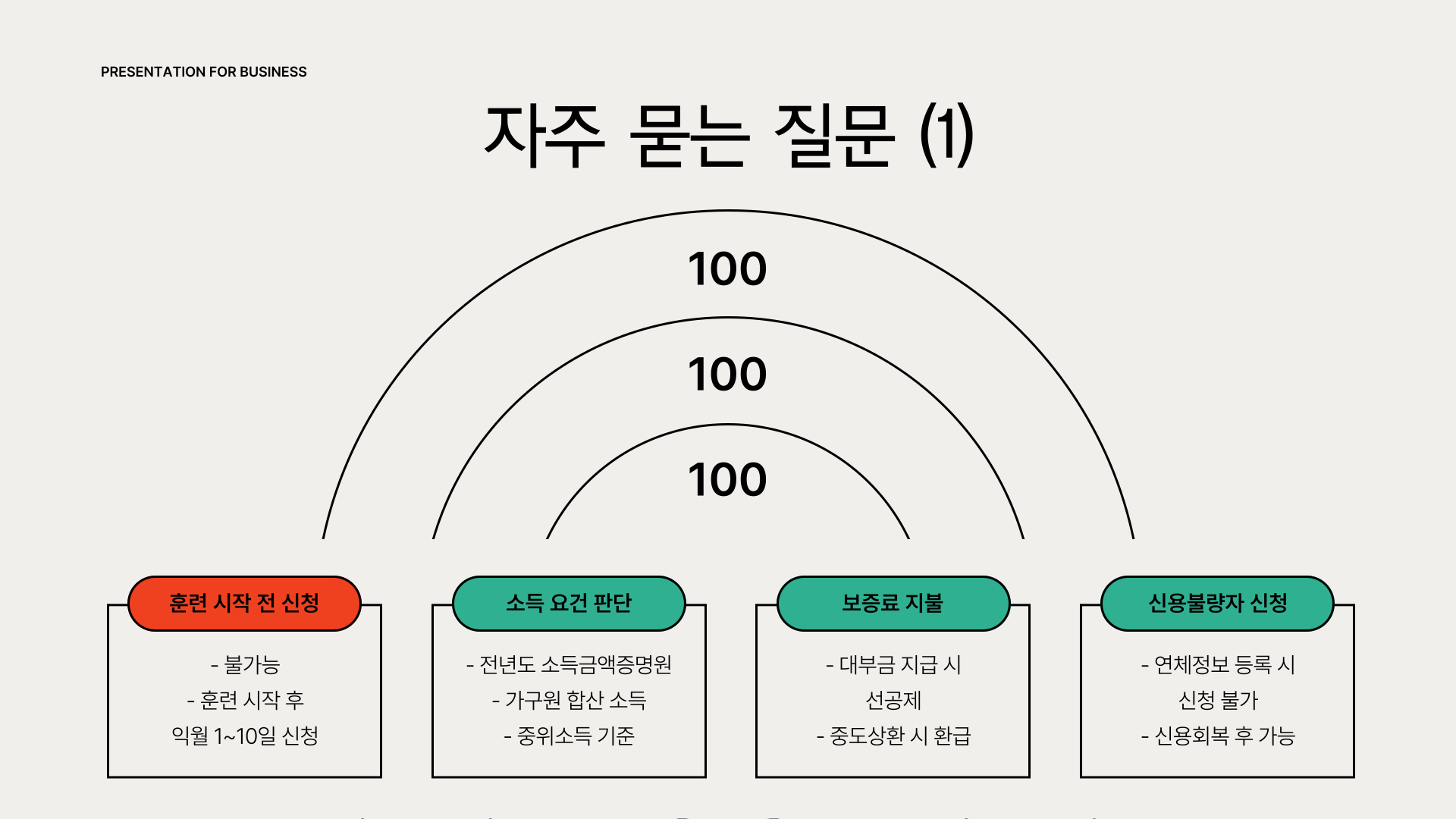 PRESENTATION FOR BUSINESS

자주 묻는 질문 (1)

100

100

100

훈련 시작 전 신청

- 불가능
- 훈련 시작 후
익월 1~10일 신청

소득 요건 판단

- 전년도 소득금액증명원
- 가구원 합산 소득
- 중위소득 기준

보증료 지불

- 대부금 지급 시
선공제
- 중도상환 시 환급

신용불량자 신청

- 연체정보 등록 시
신청 불가
- 신용회복 후 가능